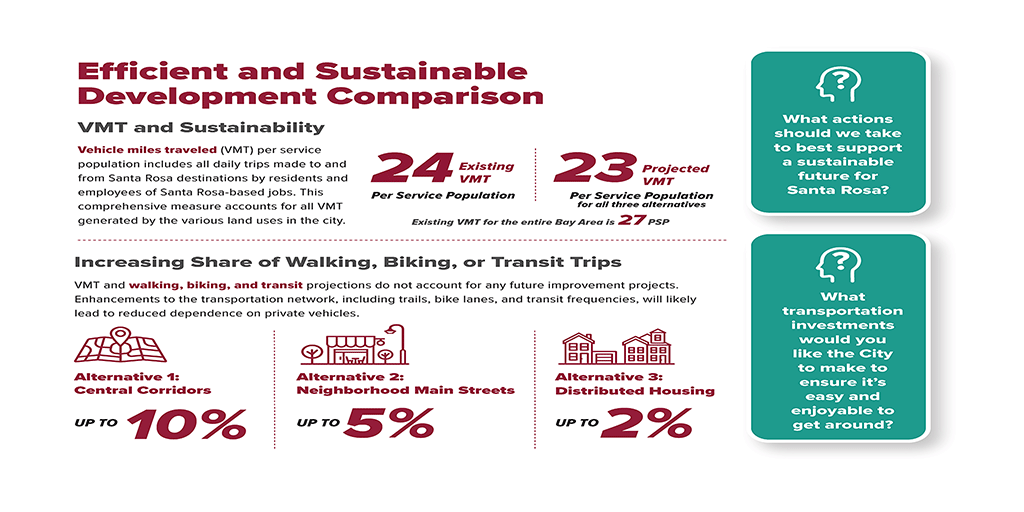 Efficient and Sustainable Development Comparison

VMT and Sustainability

Vehicle miles traveled (VMT) per service population includes all daily trips made to and from Santa Rosa destinations by residents and employees of Santa Rosa-based jobs. This comprehensive measure accounts for all VMT generated by the various land uses in the city.

24 Existing VMT
Per Service Population

23 Projected VMT
Per Service Population
for all three alternatives

Existing VMT for the entire Bay Area is 27 PSP

Increasing Share of Walking, Biking, or Transit Trips

VMT and walking, biking, and transit projections do not account for any future improvement projects. Enhancements to the transportation network, including trails, bike lanes, and transit frequencies, will likely lead to reduced dependence on private vehicles.

Alternative 1: Central Corridors
UP TO 10%

Alternative 2: Neighborhood Main Streets
UP TO 5%

Alternative 3: Distributed Housing
UP TO 2%

What actions should we take to best support a sustainable future for Santa Rosa?

What transportation investments would you like the City to make to ensure it's easy and enjoyable to get around?